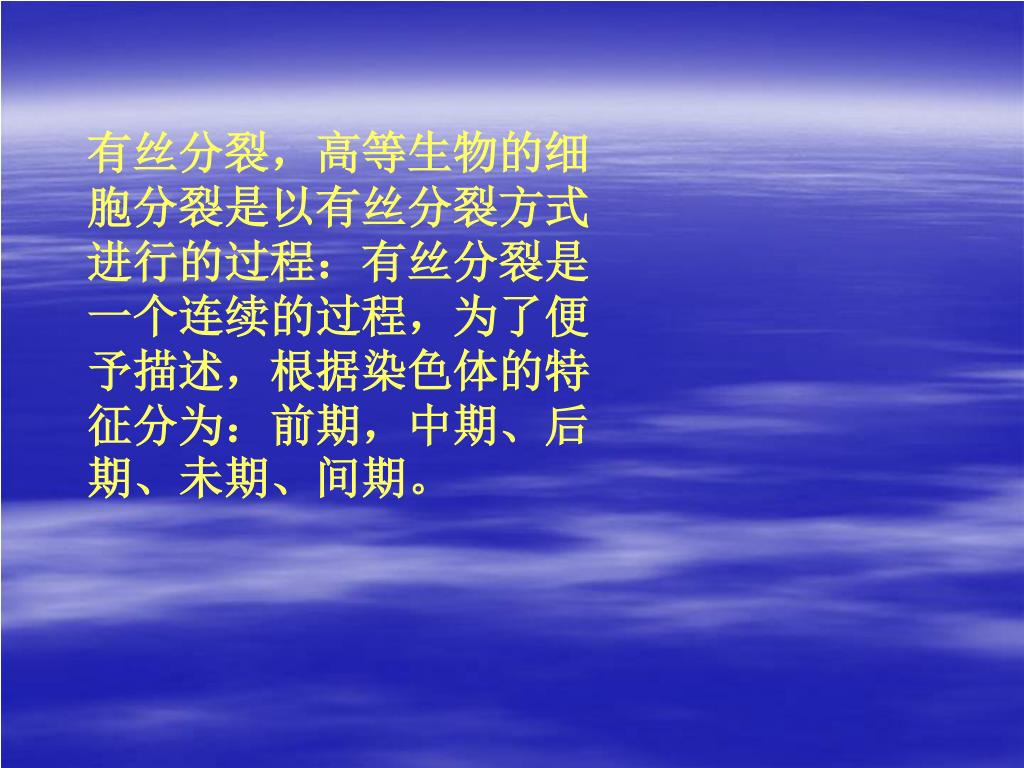 有丝分裂，高等生物的细胞分裂是以有丝分裂方式进行的过程：有丝分裂是一个连续的过程，为了便予描述，根据染色体的特征分为：前期，中期、后期、未期、间期。